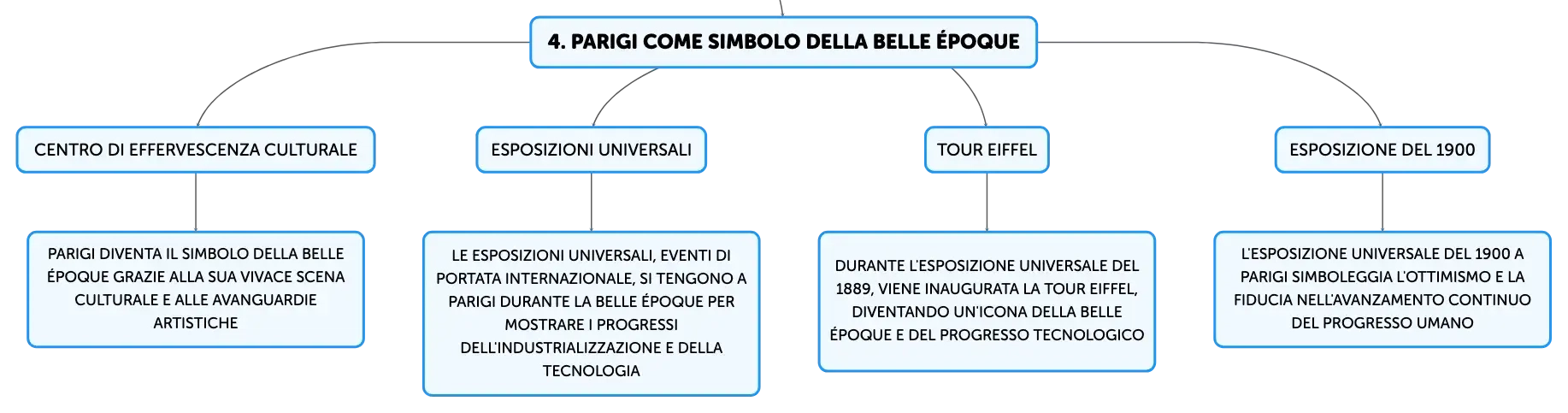 4. PARIGI COME SIMBOLO DELLA BELLE ÉPOQUE

CENTRO DI EFFERVESCENZA CULTURALE

PARIGI DIVENTA IL SIMBOLO DELLA BELLE ÉPOQUE GRAZIE ALLA SUA VIVACE SCENA CULTURALE E ALLE AVANGUARDIE ARTISTICHE

ESPOSIZIONI UNIVERSALI

LE ESPOSIZIONI UNIVERSALI, EVENTI DI PORTATA INTERNAZIONALE, SI TENGONO A PARIGI DURANTE LA BELLE ÉPOQUE PER MOSTRARE I PROGRESSI DELL'INDUSTRIALIZZAZIONE E DELLA TECNOLOGIA

TOUR EIFFEL

DURANTE L'ESPOSIZIONE UNIVERSALE DEL 1889, VIENE INAUGURATA LA TOUR EIFFEL, DIVENTANDO UN'ICONA DELLA BELLE ÉPOQUE E DEL PROGRESSO TECNOLOGICO

ESPOSIZIONE DEL 1900

L'ESPOSIZIONE UNIVERSALE DEL 1900 A PARIGI SIMBOLEGGIA L'OTTIMISMO E LA FIDUCIA NELL'AVANZAMENTO CONTINUO DEL PROGRESSO UMANO